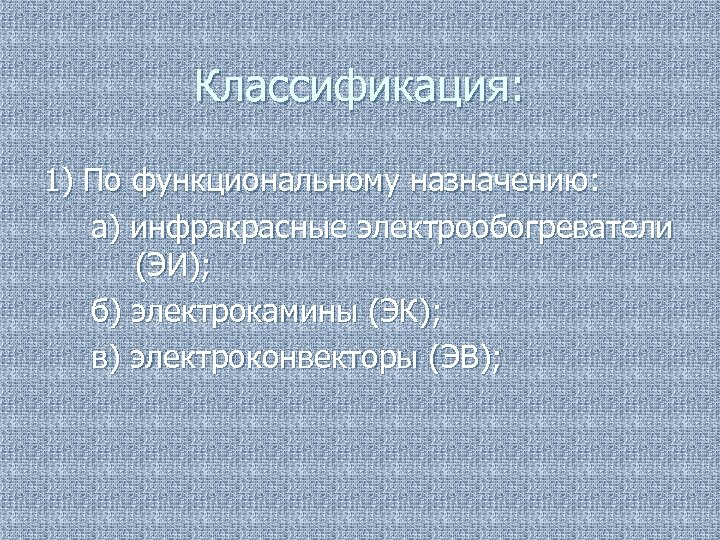 Классификация:

1) По функциональному назначению:

а) инфракрасные электрообогреватели (ЭИ);

б) электрокамины (ЭК);

в) электроконвекторы (ЭВ);